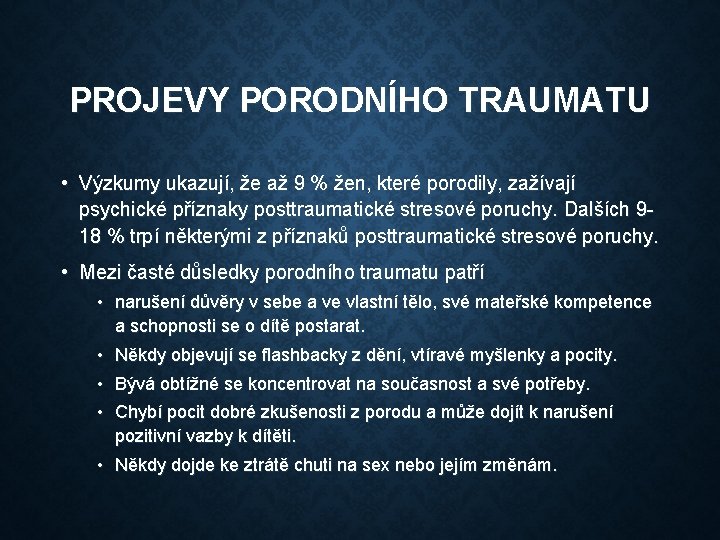 PROJEVY PORODNÍHO TRAUMATU

• Výzkumy ukazují, že až 9 % žen, které porodily, zažívají psychické příznaky posttraumatické stresové poruchy. Dalších 9-18 % trpí některými z příznaků posttraumatické stresové poruchy.

• Mezi časté důsledky porodního traumatu patří

• narušení důvěry v sebe a ve vlastní tělo, své mateřské kompetence a schopnosti se o dítě postarat.

• Někdy objevují se flashbacky z dění, vtíravé myšlenky a pocity.

• Bývá obtížné se koncentrovat na současnost a své potřeby.

• Chybí pocit dobré zkušenosti z porodu a může dojít k narušení pozitivní vazby k dítěti.

• Někdy dojde ke ztrátě chuti na sex nebo jejím změnám.